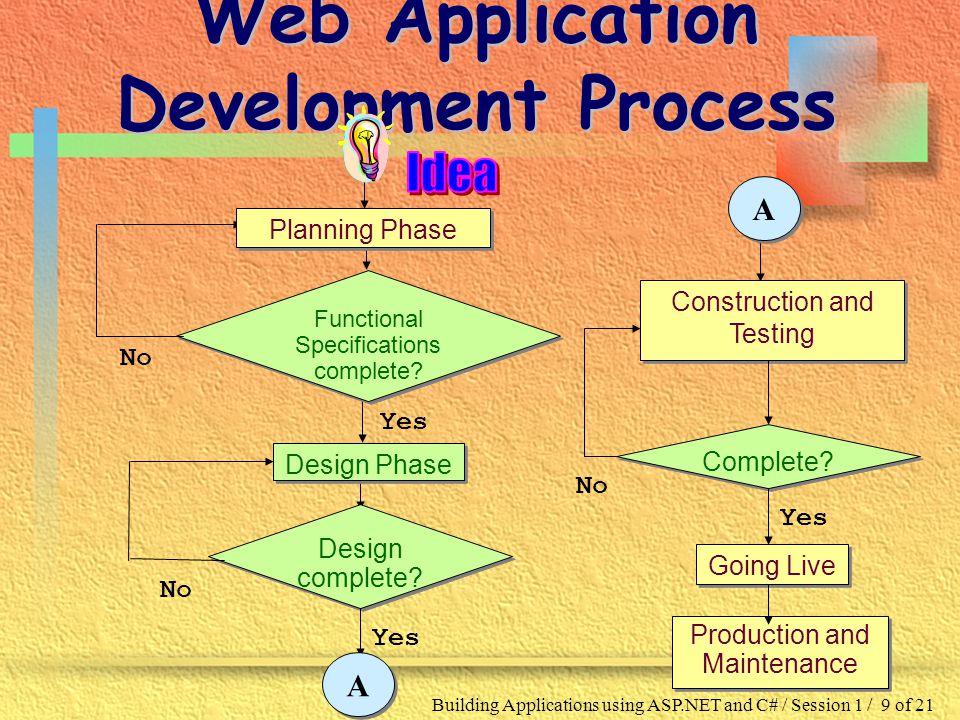 Web Application Development Process

Idea

Planning Phase

Functional Specifications complete?

No

Yes

Design Phase

Design complete?

No

Yes

A

A

Construction and Testing

Complete?

No

Yes

Going Live

Production and Maintenance

Building Applications using ASP.NET and C# / Session 1 / 9 of 21